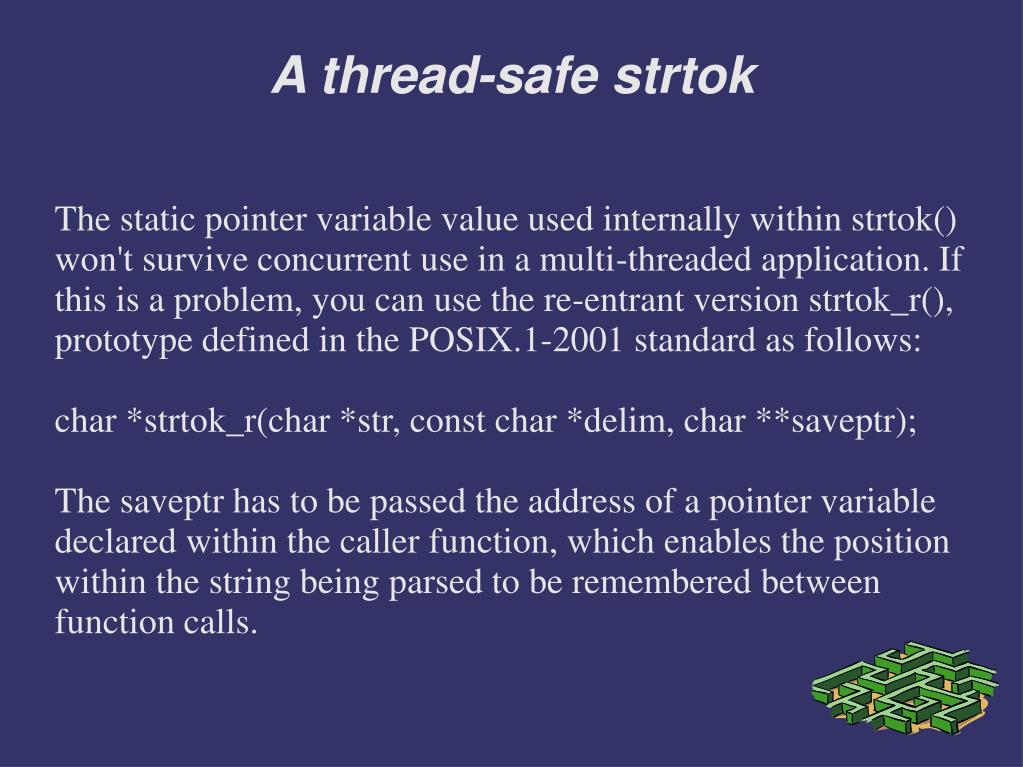 A thread-safe strtok

The static pointer variable value used internally within strtok() won't survive concurrent use in a multi-threaded application. If this is a problem, you can use the re-entrant version strtok_r(), prototype defined in the POSIX.1-2001 standard as follows:

char *strtok_r(char *str, const char *delim, char **saveptr);

The saveptr has to be passed the address of a pointer variable declared within the caller function, which enables the position within the string being parsed to be remembered between function calls.